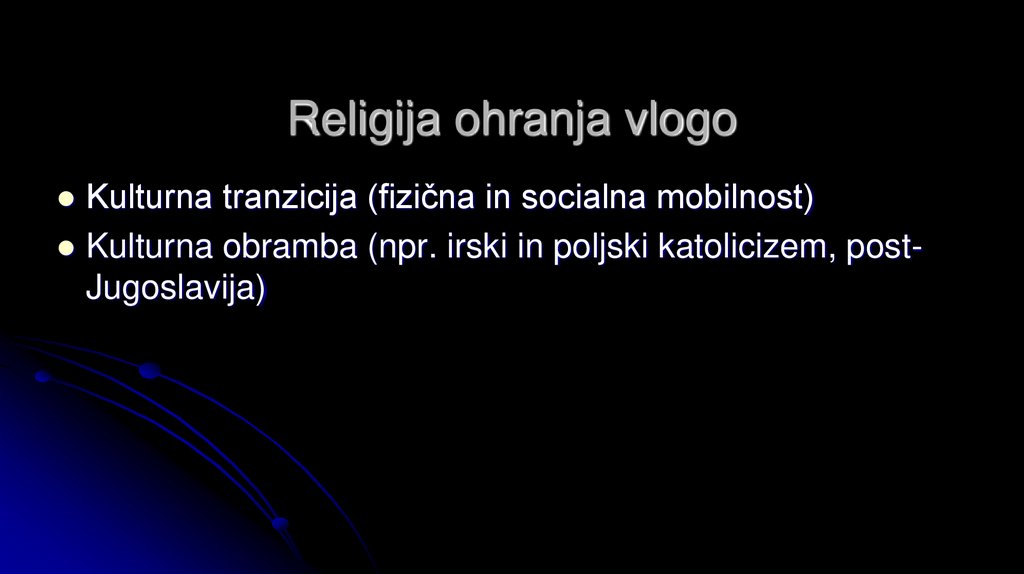 Religija ohranja vlogo

- Kulturna tranzicija (fizična in socialna mobilnost)
- Kulturna obramba (npr. irski in poljski katolicizem, post-Jugoslavija)